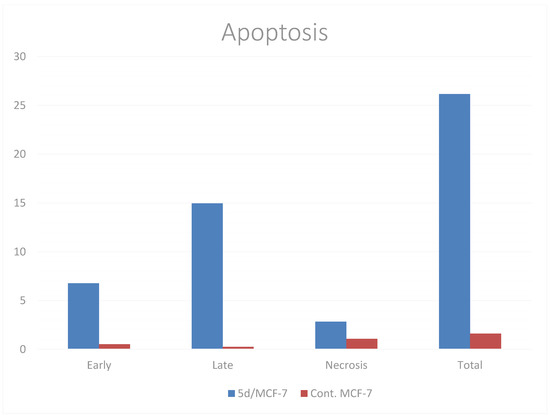 Apoptosis

30
25
20
15
10
5
0

Early
Late
Necrosis
Total

5d/MCF-7
Cont. MCF-7